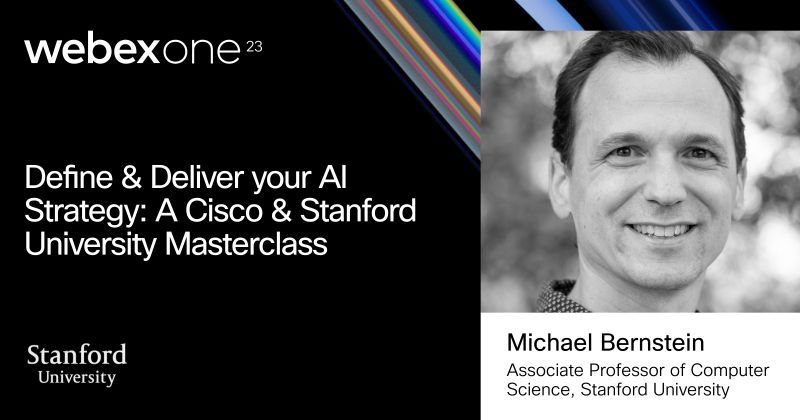 webexone 23

Define & Deliver your AI Strategy: A Cisco & Stanford University Masterclass

Stanford University

Michael Bernstein
Associate Professor of Computer Science, Stanford University